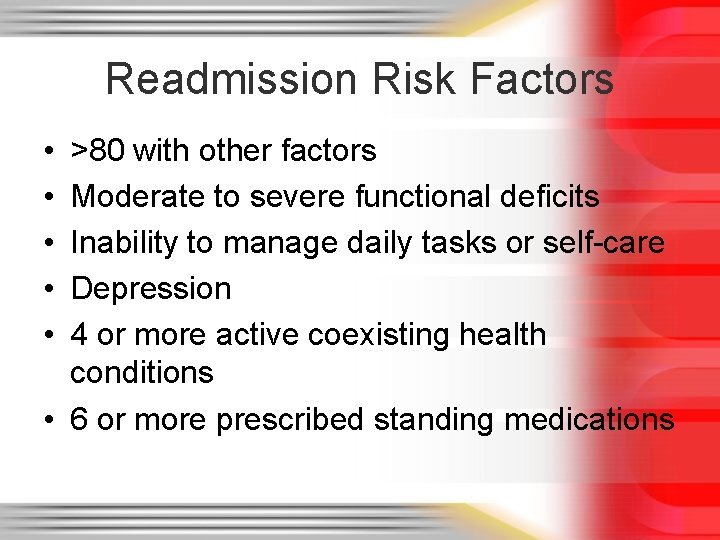 Readmission Risk Factors

• >80 with other factors
• Moderate to severe functional deficits
• Inability to manage daily tasks or self-care
• Depression
• 4 or more active coexisting health conditions
• 6 or more prescribed standing medications